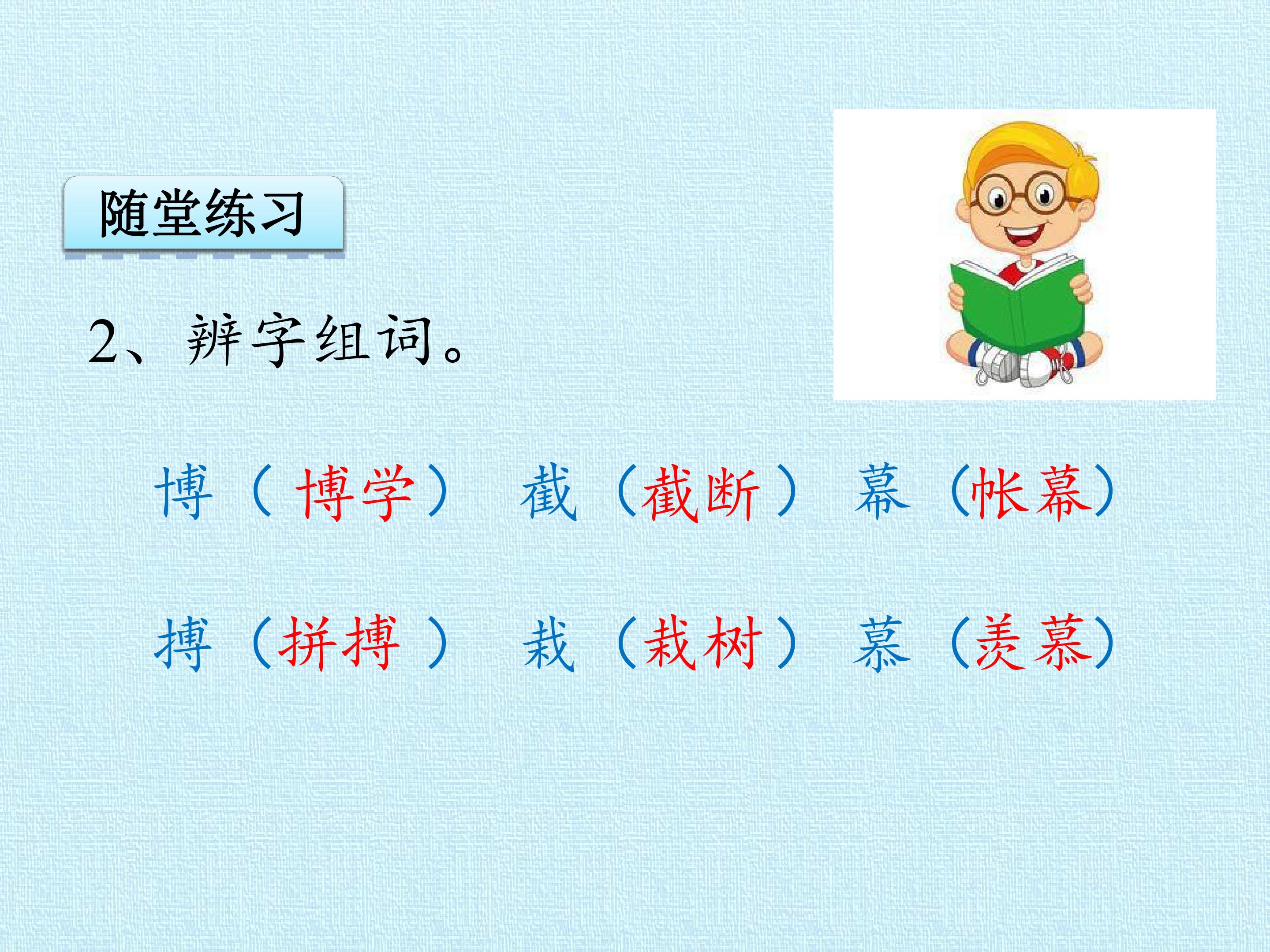 随堂练习

2、辨字组词。

博（博学） 截（截断） 幕（帐幕）

搏（拼搏） 栽（栽树） 慕（羡慕）